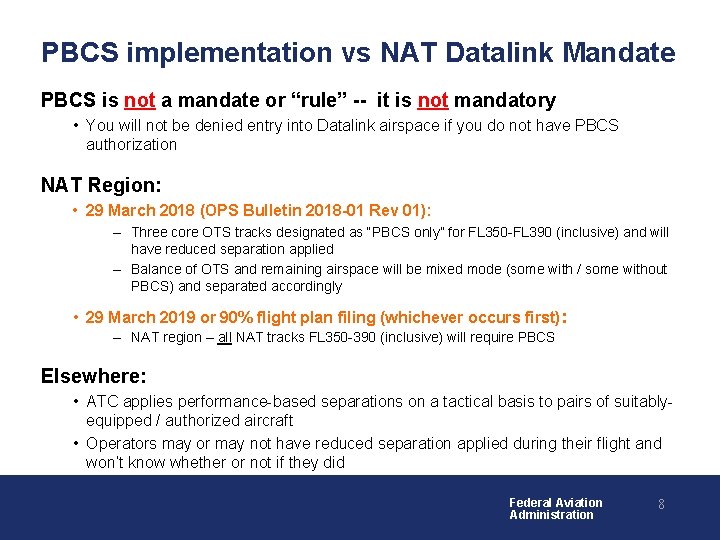 PBCS implementation vs NAT Datalink Mandate

PBCS is not a mandate or “rule” -- it is not mandatory

• You will not be denied entry into Datalink airspace if you do not have PBCS authorization

NAT Region:

• 29 March 2018 (OPS Bulletin 2018-01 Rev 01):

– Three core OTS tracks designated as "PBCS only" for FL350-FL390 (inclusive) and will have reduced separation applied

– Balance of OTS and remaining airspace will be mixed mode (some with / some without PBCS) and separated accordingly

• 29 March 2019 or 90% flight plan filing (whichever occurs first):

– NAT region – all NAT tracks FL350-390 (inclusive) will require PBCS

Elsewhere:

• ATC applies performance-based separations on a tactical basis to pairs of suitably-equipped / authorized aircraft

• Operators may or may not have reduced separation applied during their flight and won't know whether or not if they did

Federal Aviation Administration

8